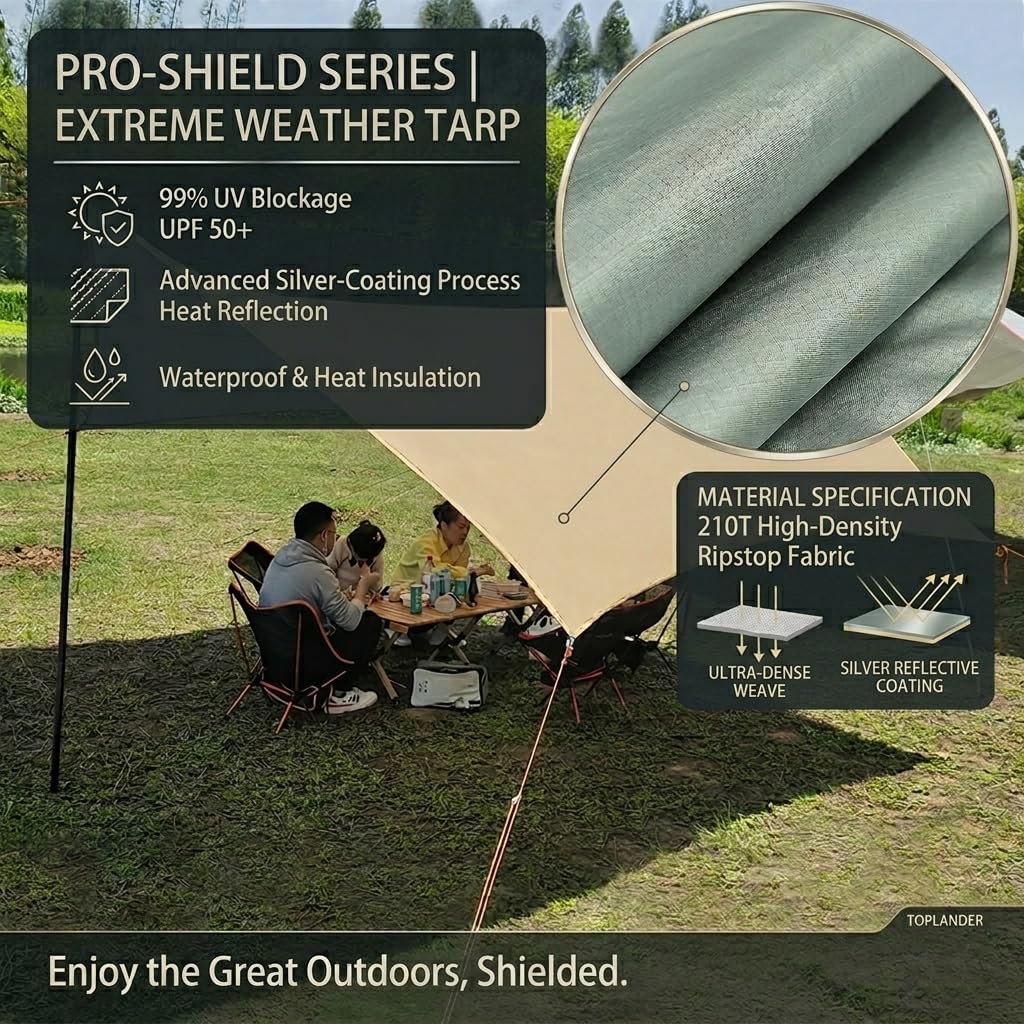 PRO-SHIELD SERIES |
EXTREME WEATHER TARP

99% UV Blockage
UPF 50+

Advanced Silver-Coating Process
Heat Reflection

Waterproof & Heat Insulation

MATERIAL SPECIFICATION
210T High-Density
Ripstop Fabric

ULTRA-DENSE WEAVE

SILVER REFLECTIVE COATING

TOPLANDER

Enjoy the Great Outdoors, Shielded.